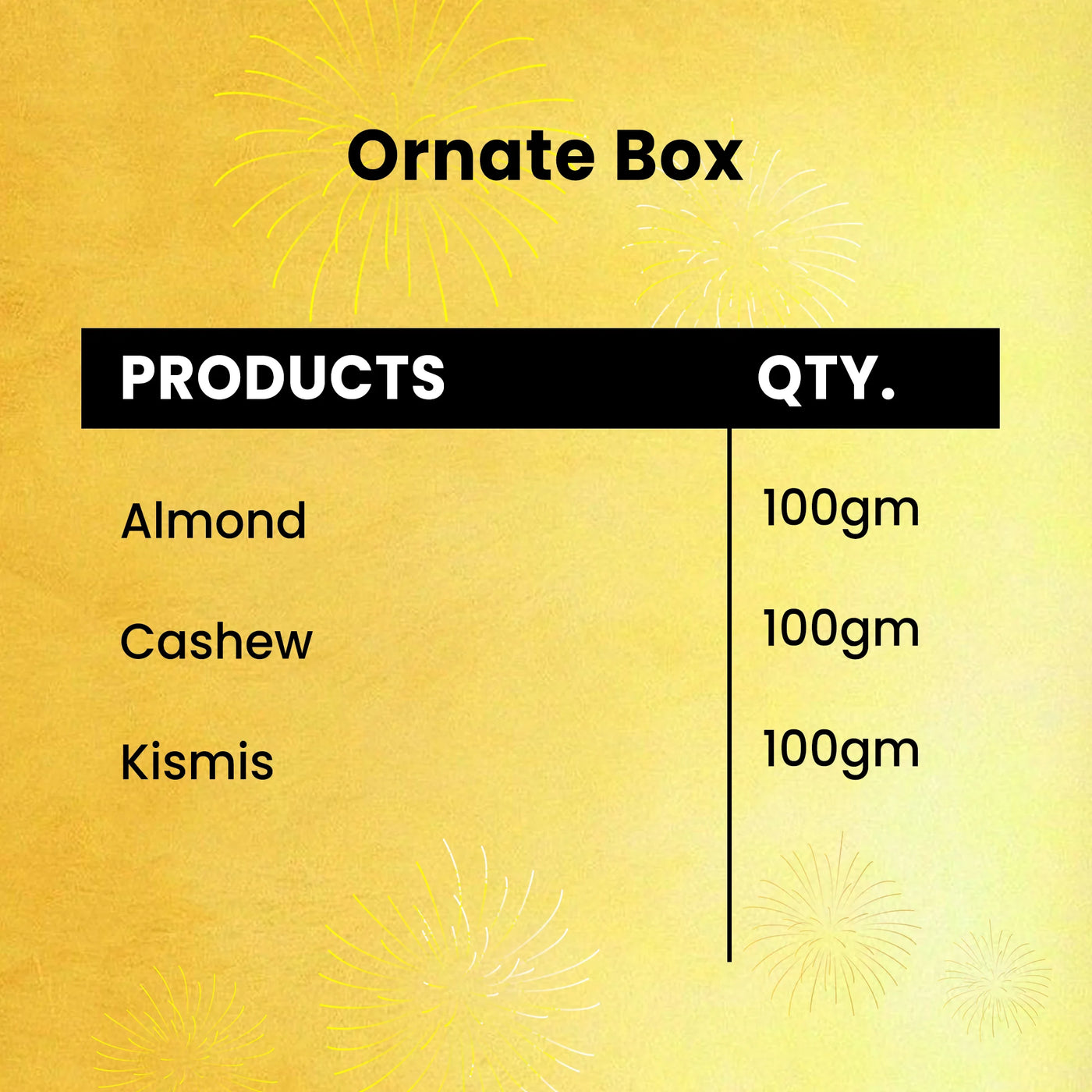 Ornate Box

| PRODUCTS | QTY. |
|---|---|
| Almond | 100gm |
| Cashew | 100gm |
| Kismis | 100gm |